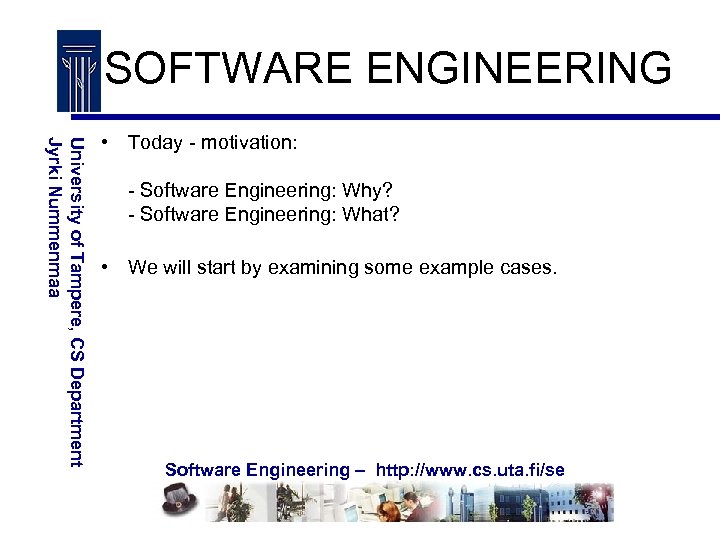 SOFTWARE ENGINEERING

University of Tampere, CS Department
Jyrki Nummenmaa

• Today - motivation:

- Software Engineering: Why?
- Software Engineering: What?

• We will start by examining some example cases.

Software Engineering – http://www.cs.uta.fi/se